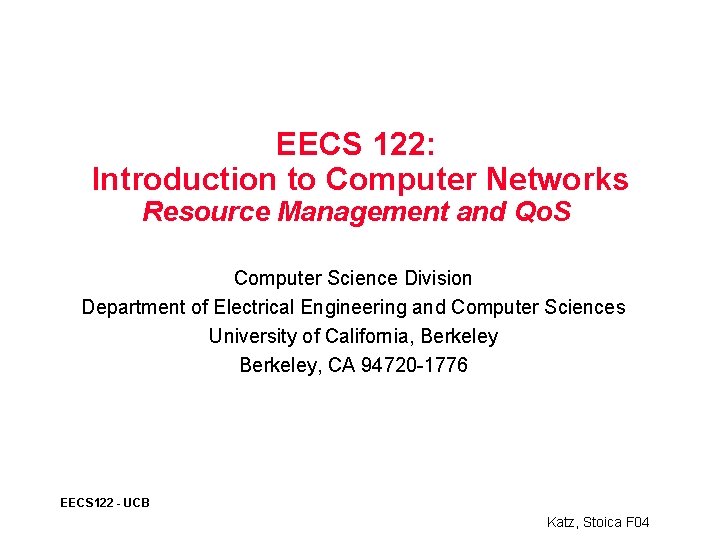 EECS 122:
Introduction to Computer Networks
Resource Management and QoS

Computer Science Division
Department of Electrical Engineering and Computer Sciences
University of California, Berkeley
Berkeley, CA 94720-1776

EECS122 - UCB

Katz, Stoica F04